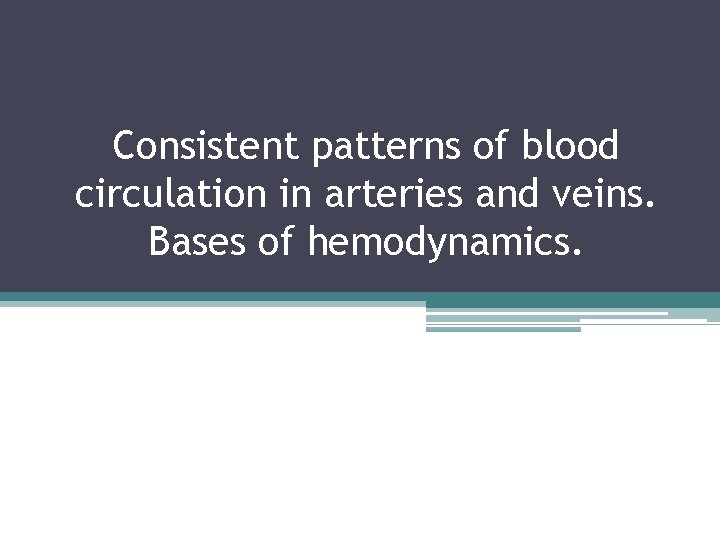 Consistent patterns of blood circulation in arteries and veins. Bases of hemodynamics.